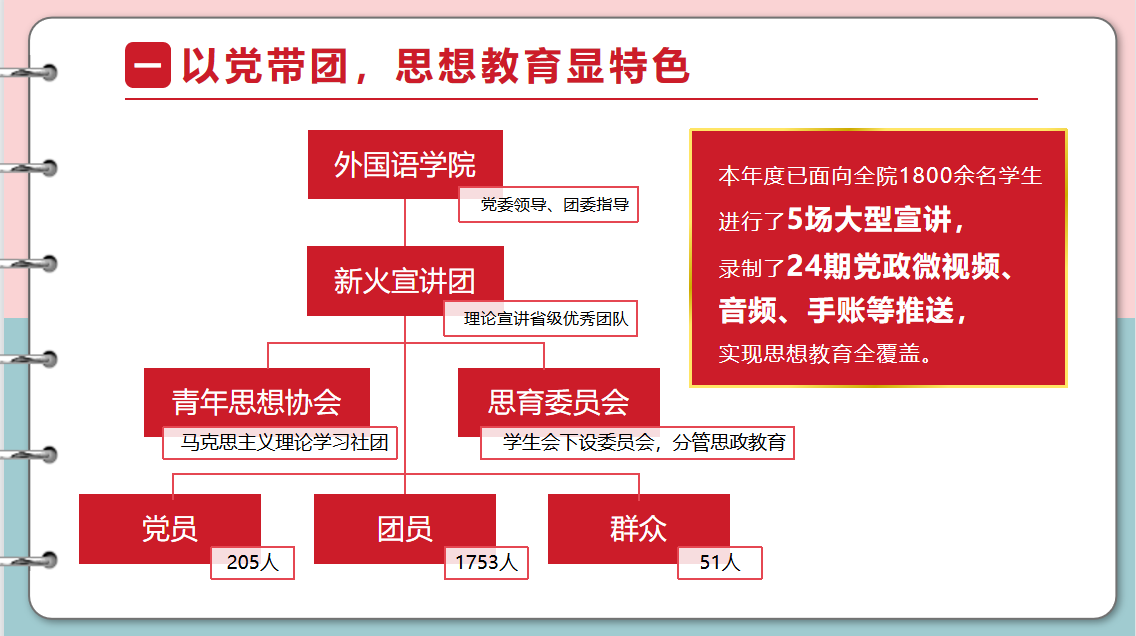 一 以党带团，思想教育显特色

外国语学院
党委领导、团委指导

新火宣讲团
理论宣讲省级优秀团队

青年思想协会
马克思主义理论学习社团

思育委员会
学生会下设委员会，分管思政教育

党员
205人

团员
1753人

群众
51人

本年度已面向全院1800余名学生进行了5场大型宣讲，录制了24期党政微视频、音频、手账等推送，实现思想教育全覆盖。